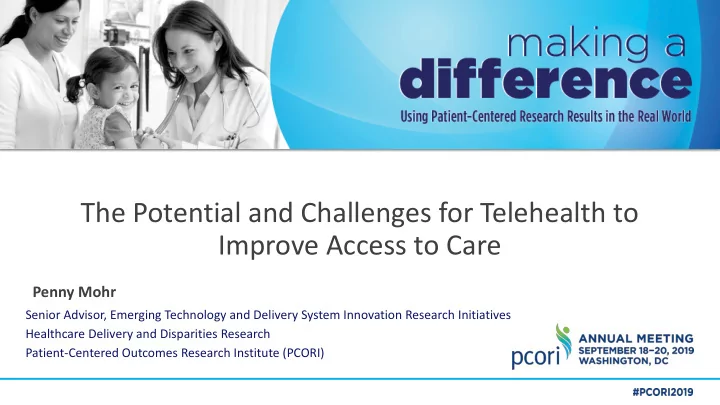 making a
difference
Using Patient-Centered Research Results in the Real World

The Potential and Challenges for Telehealth to Improve Access to Care

Penny Mohr

Senior Advisor, Emerging Technology and Delivery System Innovation Research Initiatives
Healthcare Delivery and Disparities Research
Patient-Centered Outcomes Research Institute (PCORI)

pcori

ANNUAL MEETING
SEPTEMBER 18–20, 2019
WASHINGTON, DC

#PCORI2019